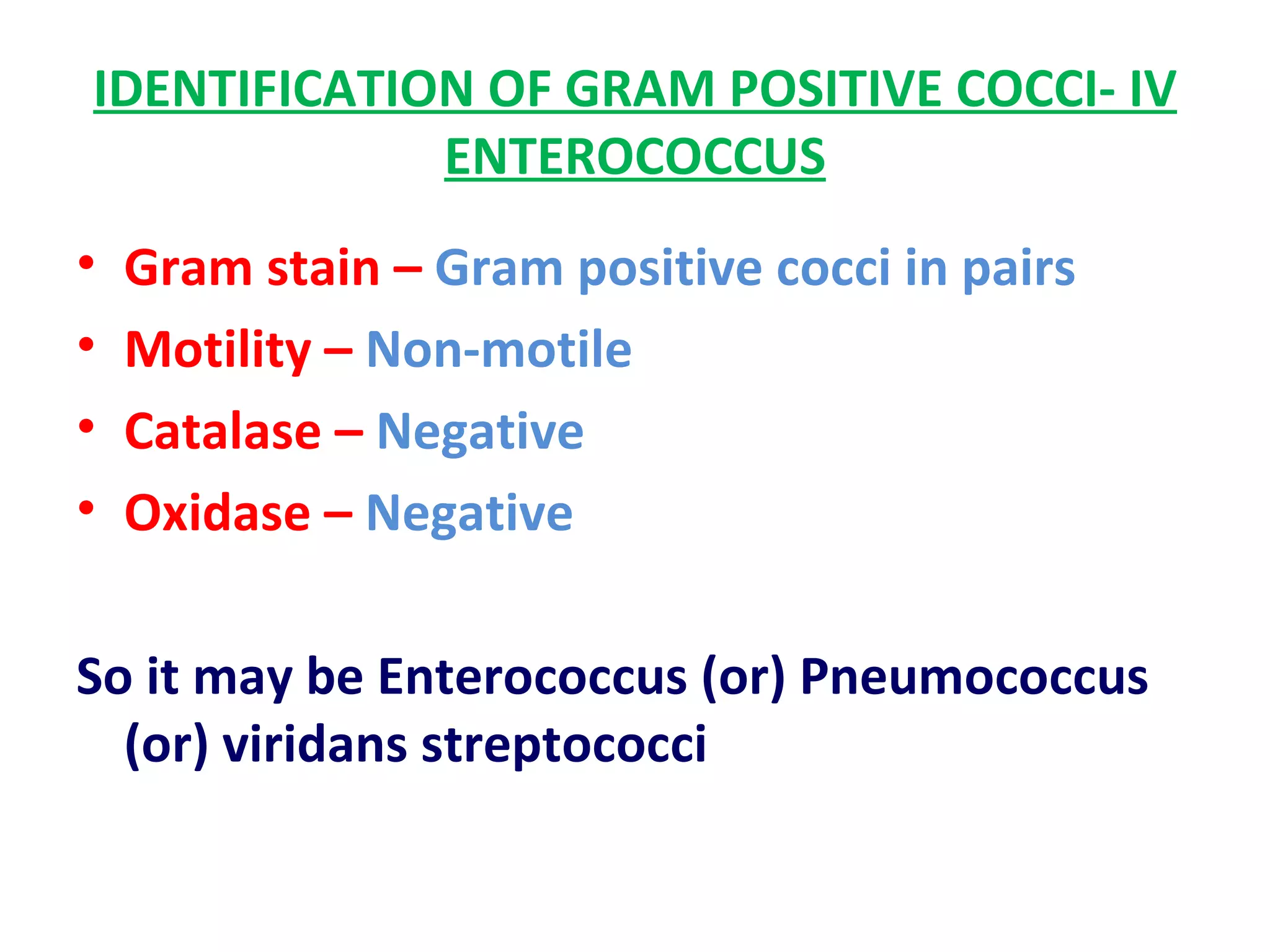 IDENTIFICATION OF GRAM POSITIVE COCCI- IV
ENTEROCOCCUS

• Gram stain – Gram positive cocci in pairs
• Motility – Non-motile
• Catalase – Negative
• Oxidase – Negative

So it may be Enterococcus (or) Pneumococcus (or) viridans streptococci